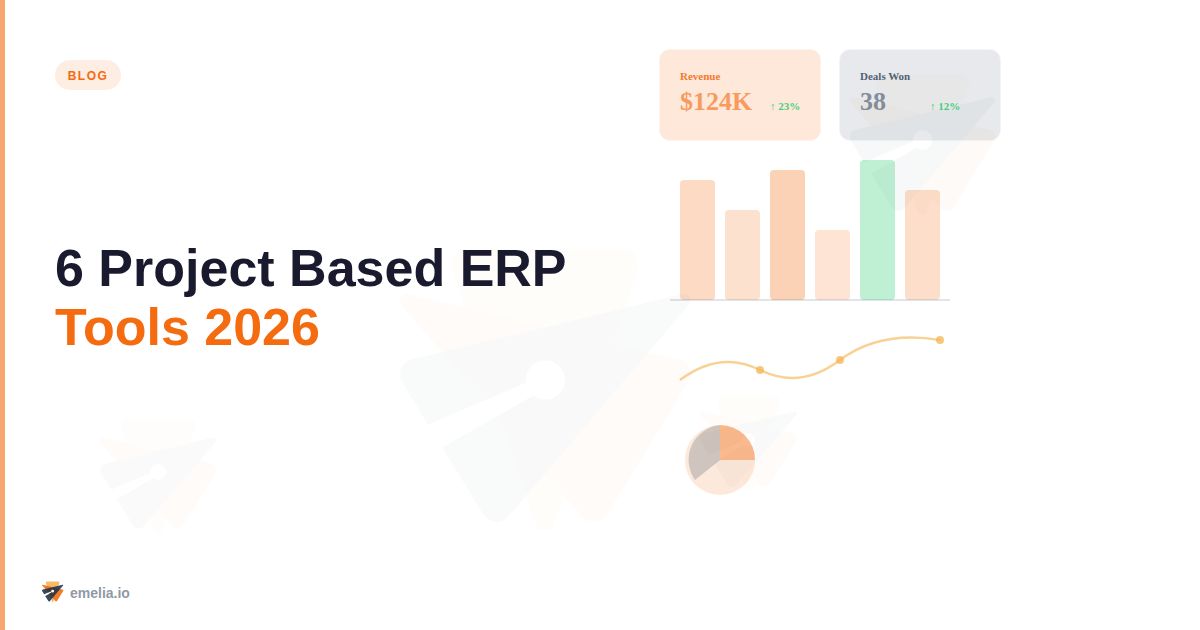 BLOG

6 Project Based ERP Tools 2026

Revenue
$124K
↑ 23%

Deals Won
38
↑ 12%

emelia.io